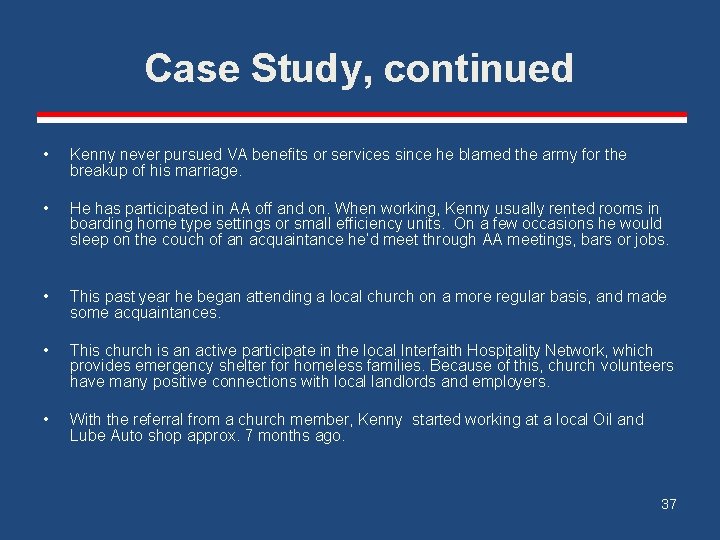 Case Study, continued

• Kenny never pursued VA benefits or services since he blamed the army for the breakup of his marriage.

• He has participated in AA off and on. When working, Kenny usually rented rooms in boarding home type settings or small efficiency units. On a few occasions he would sleep on the couch of an acquaintance he'd meet through AA meetings, bars or jobs.

• This past year he began attending a local church on a more regular basis, and made some acquaintances.

• This church is an active participate in the local Interfaith Hospitality Network, which provides emergency shelter for homeless families. Because of this, church volunteers have many positive connections with local landlords and employers.

• With the referral from a church member, Kenny started working at a local Oil and Lube Auto shop approx. 7 months ago.

37